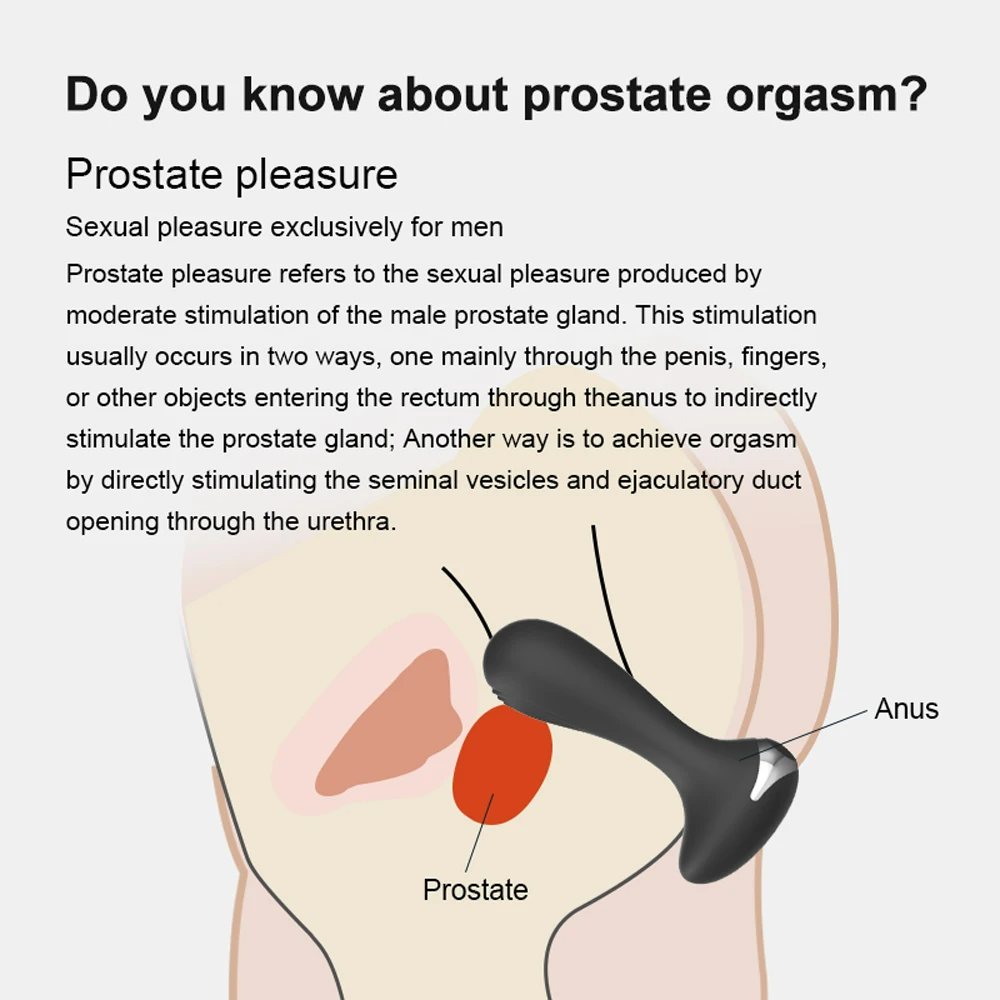 Do you know about prostate orgasm?

Prostate pleasure

Sexual pleasure exclusively for men

Prostate pleasure refers to the sexual pleasure produced by moderate stimulation of the male prostate gland. This stimulation usually occurs in two ways, one mainly through the penis, fingers, or other objects entering the rectum through theanus to indirectly stimulate the prostate gland; Another way is to achieve orgasm by directly stimulating the seminal vesicles and ejaculatory duct opening through the urethra.

Anus

Prostate